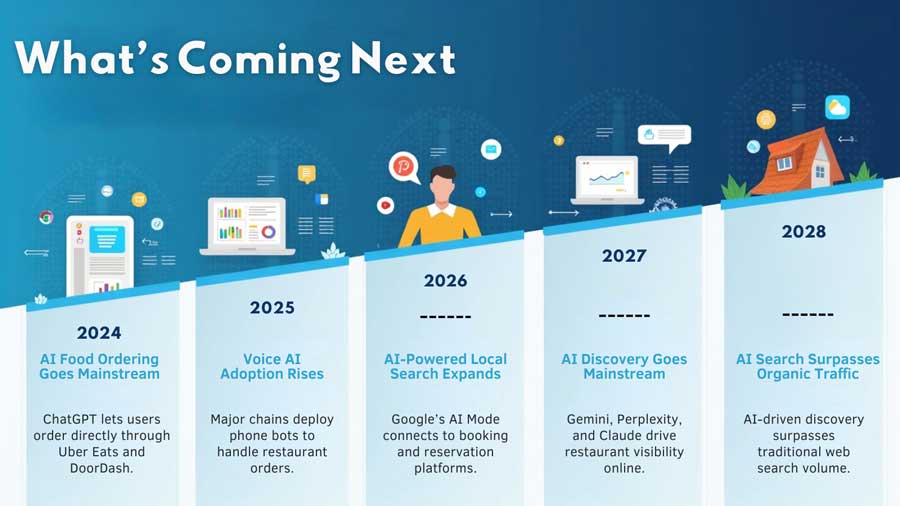 What's Coming Next

2024

AI Food Ordering Goes Mainstream

ChatGPT lets users order directly through Uber Eats and DoorDash.

2025

Voice AI Adoption Rises

Major chains deploy phone bots to handle restaurant orders.

2026

------

AI-Powered Local Search Expands

Google's AI Mode connects to booking and reservation platforms.

2027

------

AI Discovery Goes Mainstream

Gemini, Perplexity, and Claude drive restaurant visibility online.

2028

------

AI Search Surpasses Organic Traffic

AI-driven discovery surpasses traditional web search volume.